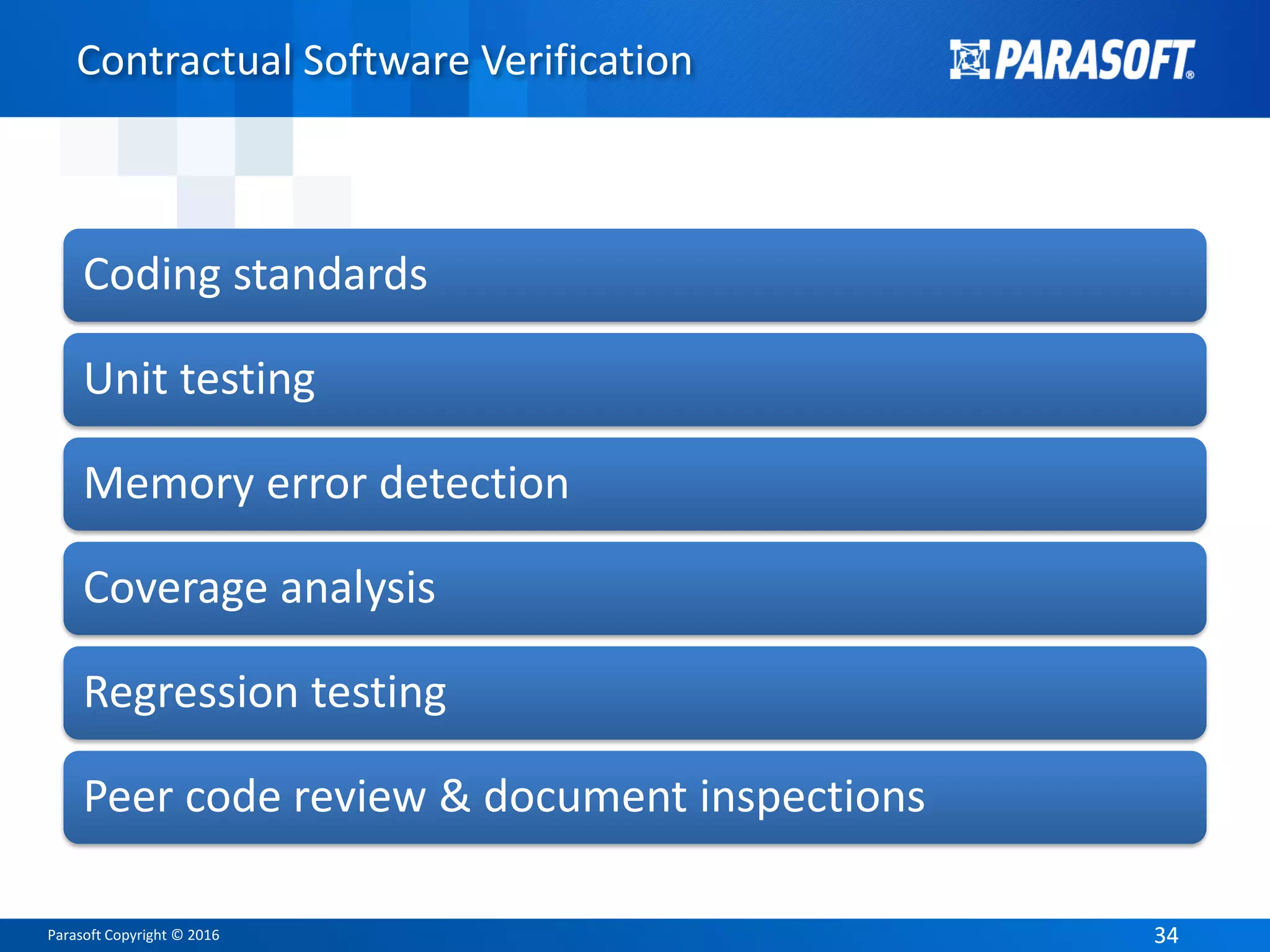 Contractual Software Verification

PARASOFT®

Coding standards

Unit testing

Memory error detection

Coverage analysis

Regression testing

Peer code review & document inspections

Parasoft Copyright © 2016

34